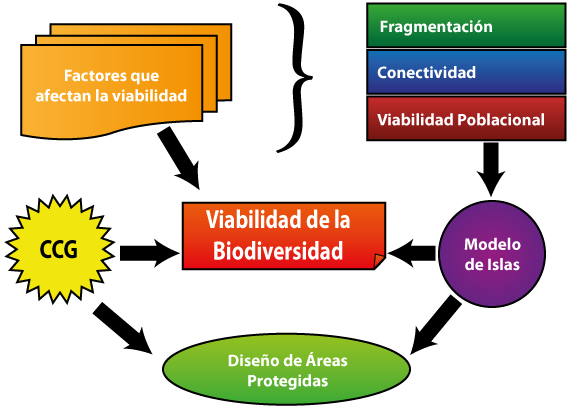 Factores que afectan la viabilidad

Fragmentación

Conectividad

Viabilidad Poblacional

CCG

Viabilidad de la Biodiversidad

Modelo de Islas

Diseño de Áreas Protegidas